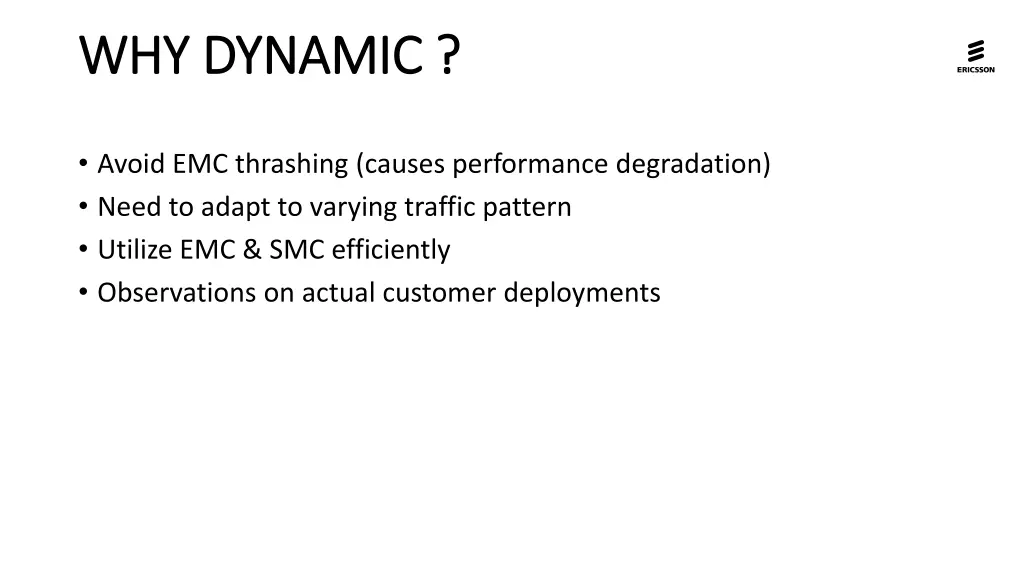 WHY DYNAMIC ?

ERICSSON

• Avoid EMC thrashing (causes performance degradation)
• Need to adapt to varying traffic pattern
• Utilize EMC & SMC efficiently
• Observations on actual customer deployments